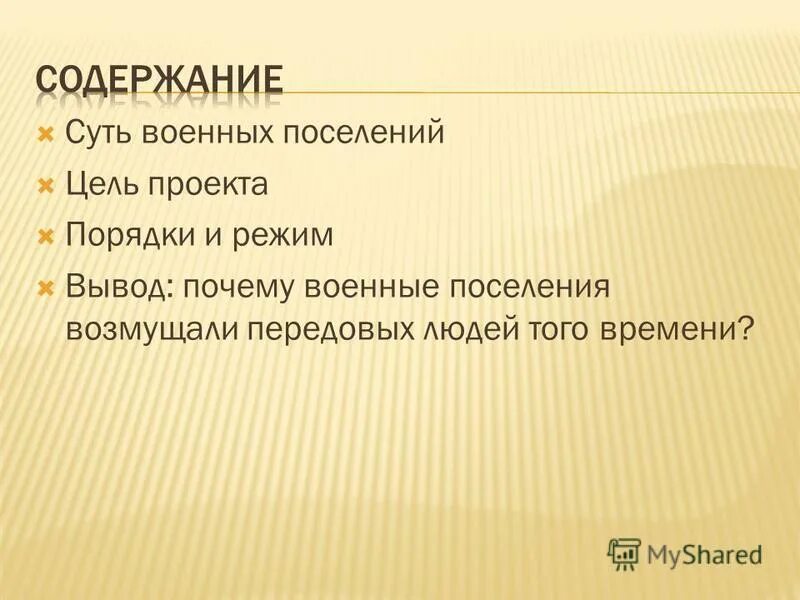 СОДЕРЖАНИЕ

Суть военных поселений

Цель проекта

Порядки и режим

Вывод: почему военные поселения возмущали передовых людей того времени?

MyShared